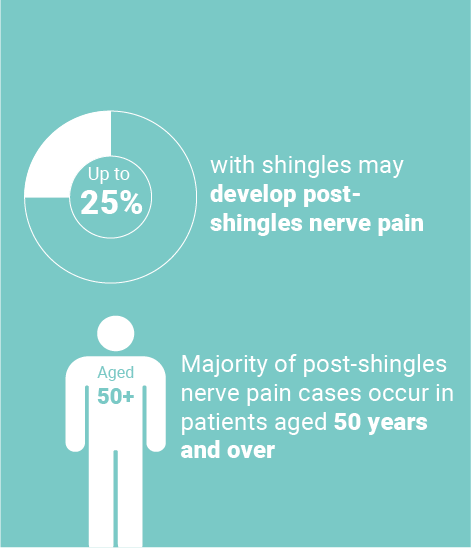 Up to
25%

with shingles may develop post-shingles nerve pain

Aged
50+

Majority of post-shingles nerve pain cases occur in patients aged 50 years and over